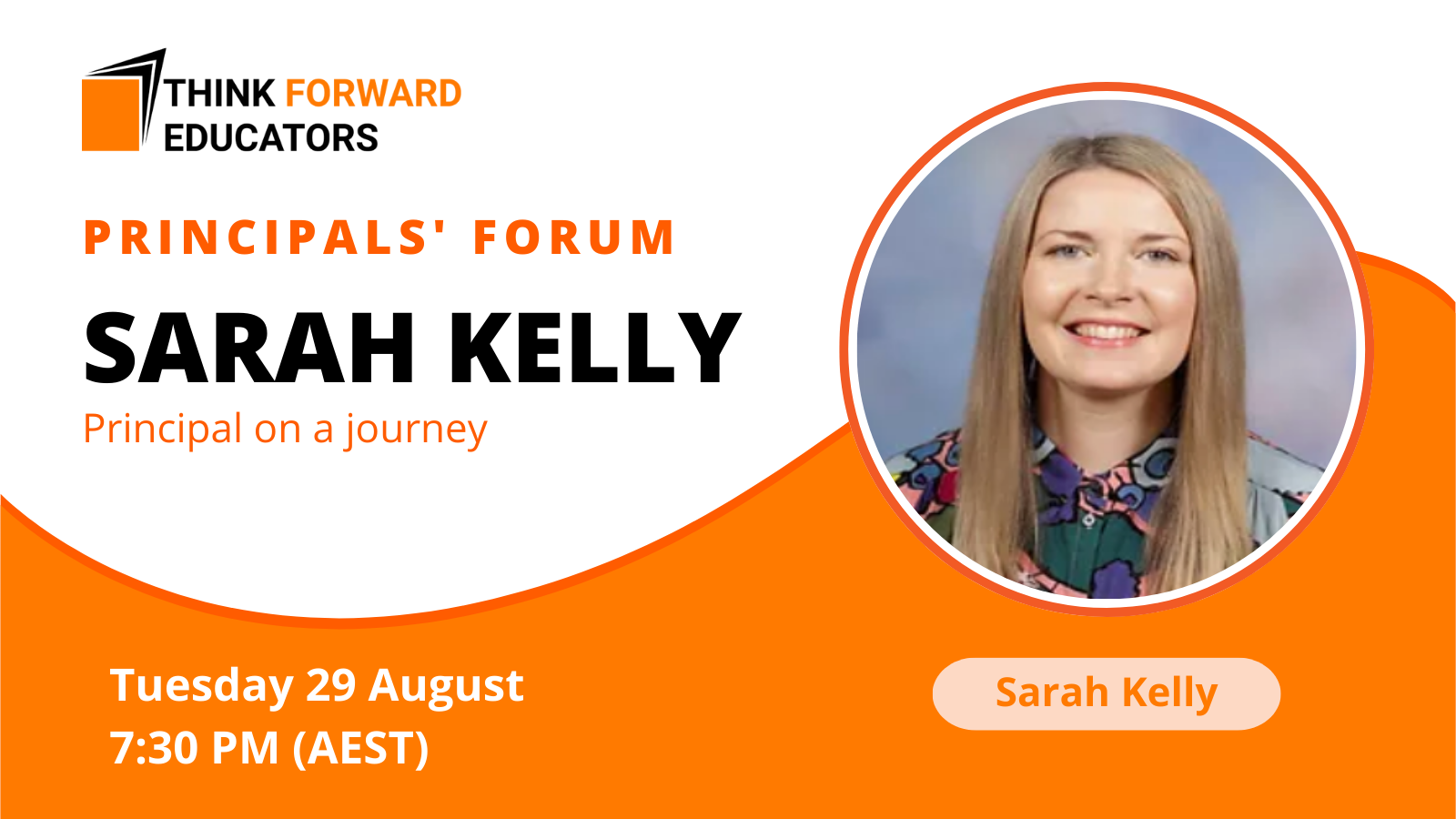 THINK FORWARD
EDUCATORS

PRINCIPALS' FORUM

SARAH KELLY

Principal on a journey

Tuesday 29 August
7:30 PM (AEST)

Sarah Kelly